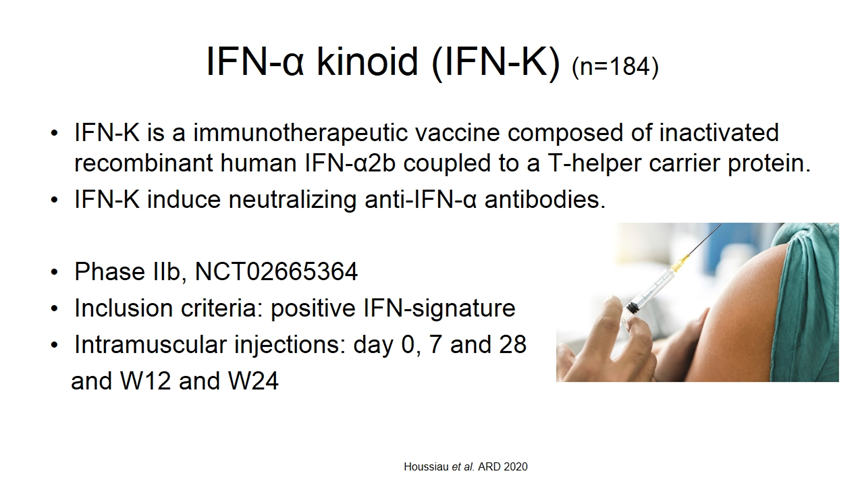 IFN-α kinoid (IFN-K) (n=184)

• IFN-K is a immunotherapeutic vaccine composed of inactivated recombinant human IFN-α2b coupled to a T-helper carrier protein.
• IFN-K induce neutralizing anti-IFN-α antibodies.

• Phase IIb, NCT02665364
• Inclusion criteria: positive IFN-signature
• Intramuscular injections: day 0, 7 and 28 and W12 and W24

Houssiau et al. ARD 2020